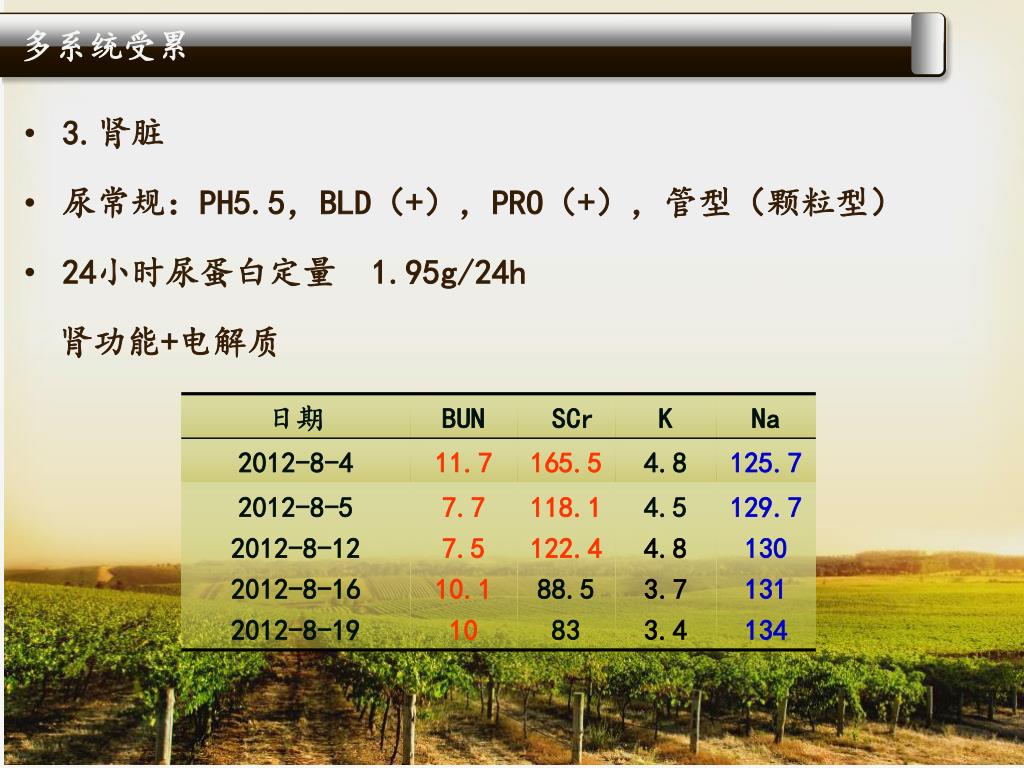 多系统受累

• 3.肾脏

• 尿常规：PH5.5，BLD（+），PRO（+），管型（颗粒型）

• 24小时尿蛋白定量 1.95g/24h

肾功能+电解质

| 日期 | BUN | SCr | K | Na |
|---|---|---|---|---|
| 2012-8-4 | 11.7 | 165.5 | 4.8 | 125.7 |
| 2012-8-5 | 7.7 | 118.1 | 4.5 | 129.7 |
| 2012-8-12 | 7.5 | 122.4 | 4.8 | 130 |
| 2012-8-16 | 10.1 | 88.5 | 3.7 | 131 |
| 2012-8-19 | 10 | 83 | 3.4 | 134 |